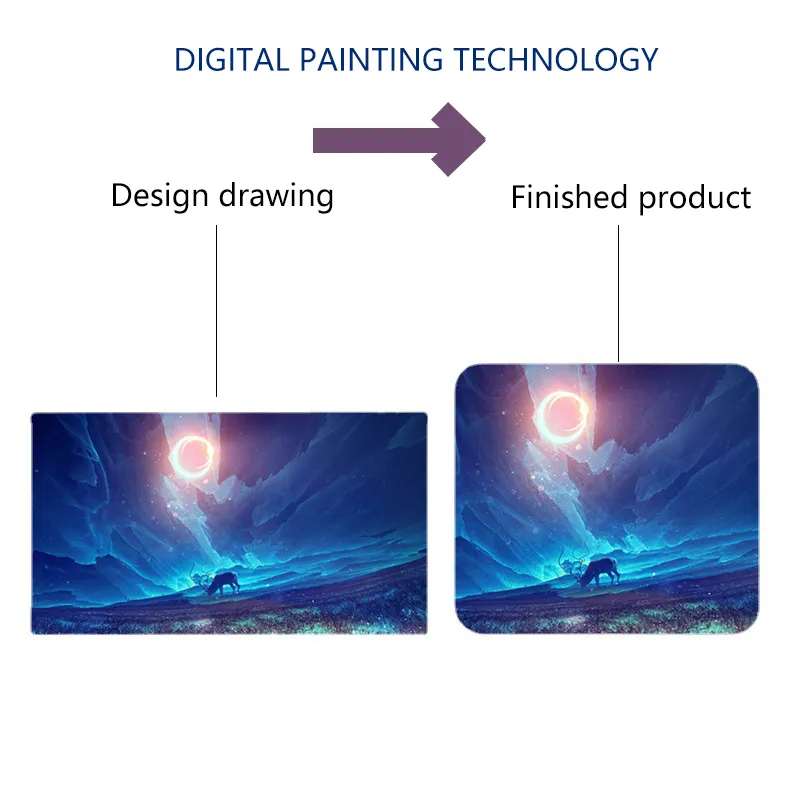 DIGITAL PAINTING TECHNOLOGY

Design drawing

Finished product